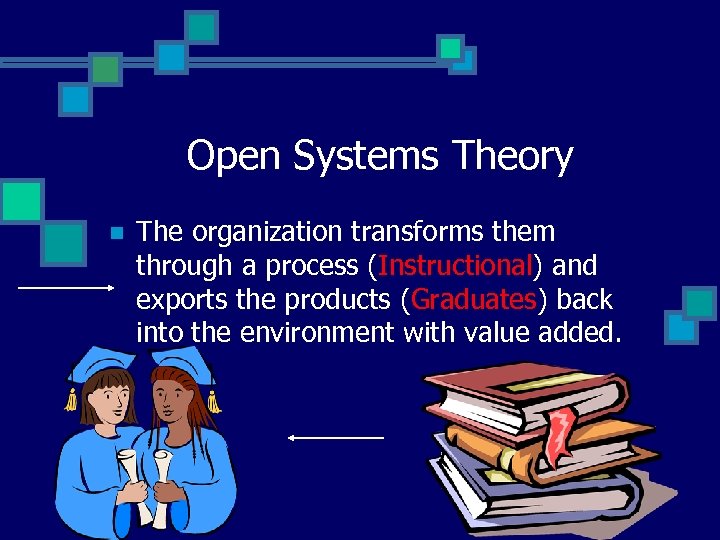 Open Systems Theory

The organization transforms them through a process (Instructional) and exports the products (Graduates) back into the environment with value added.